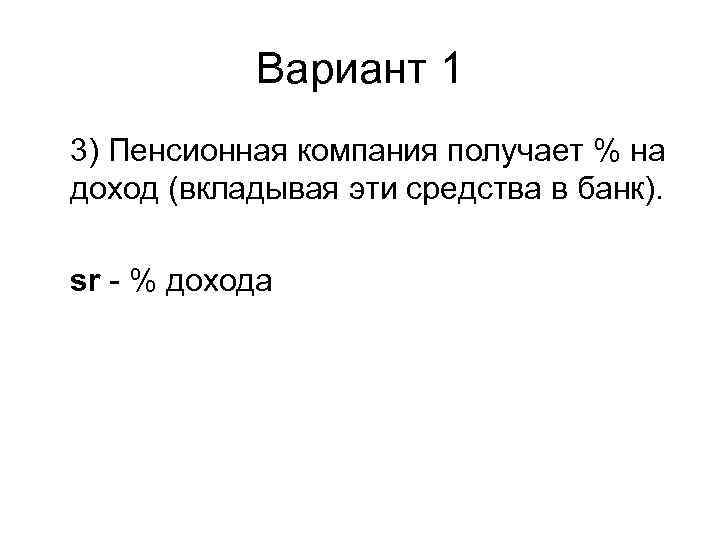 Вариант 1

3) Пенсионная компания получает % на доход (вкладывая эти средства в банк).

sr - % дохода